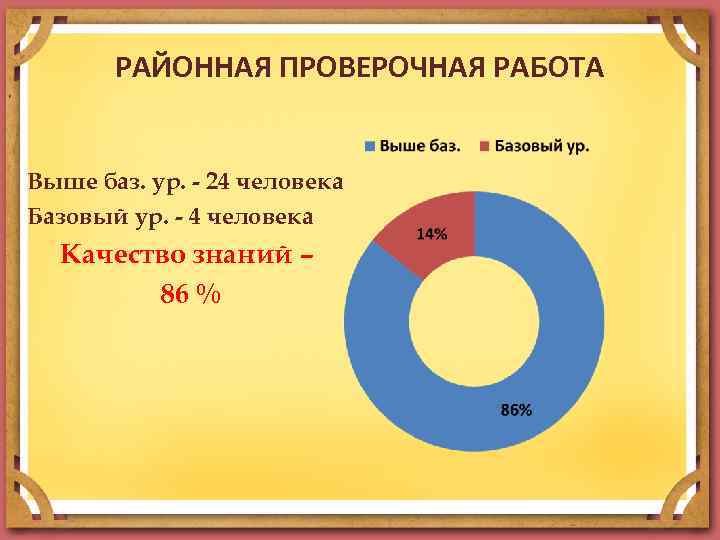 РАЙОННАЯ ПРОВЕРОЧНАЯ РАБОТА

Выше баз. ур. - 24 человека
Базовый ур. - 4 человека
Качество знаний –
86 %

Выше баз.
Базовый ур.

14%
86%